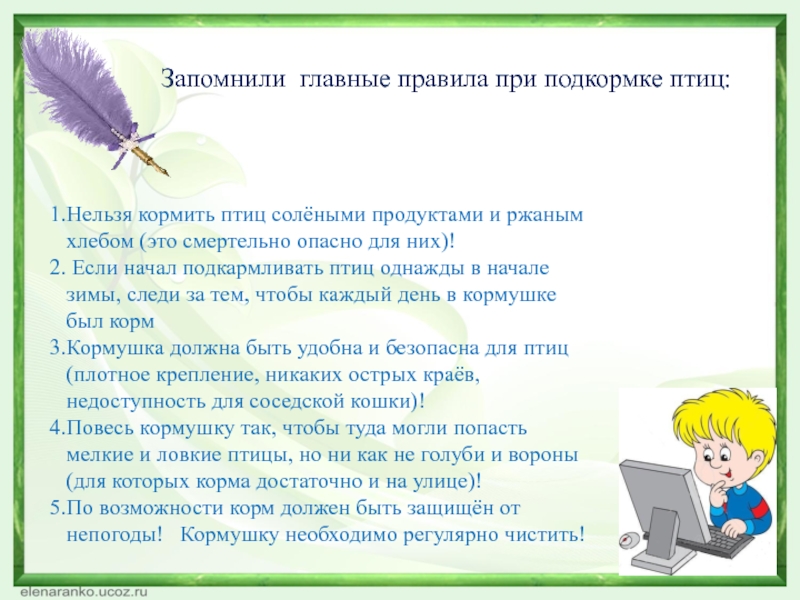 Запомнили главные правила при подкормке птиц:

1.Нельзя кормить птиц солёными продуктами и ржаным хлебом (это смертельно опасно для них)!
2. Если начал подкармливать птиц однажды в начале зимы, следи за тем, чтобы каждый день в кормушке был корм
3.Кормушка должна быть удобна и безопасна для птиц (плотное крепление, никаких острых краёв, недоступность для соседской кошки)!
4.Повесь кормушку так, чтобы туда могли попасть мелкие и ловкие птицы, но ни как не голуби и вороны (для которых корма достаточно и на улице)!
5.По возможности корм должен быть защищён от непогоды! Кормушку необходимо регулярно чистить!

elenaranko.ucoz.ru